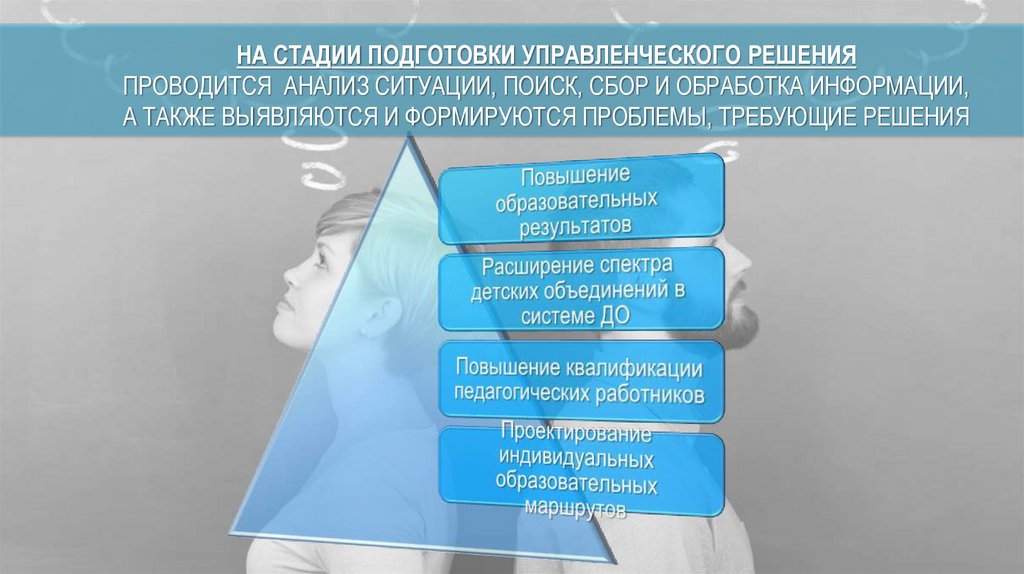 НА СТАДИИ ПОДГОТОВКИ УПРАВЛЕНЧЕСКОГО РЕШЕНИЯ
ПРОВОДИТСЯ  АНАЛИЗ СИТУАЦИИ, ПОИСК, СБОР И ОБРАБОТКА ИНФОРМАЦИИ, А ТАКЖЕ ВЫЯВЛЯЮТСЯ И ФОРМИРУЮТСЯ ПРОБЛЕМЫ, ТРЕБУЮЩИЕ РЕШЕНИЯ

Повышение образовательных результатов

Расширение спектра детских объединений в системе ДО

Повышение квалификации педагогических работников

Проектирование индивидуальных образовательных маршрутов